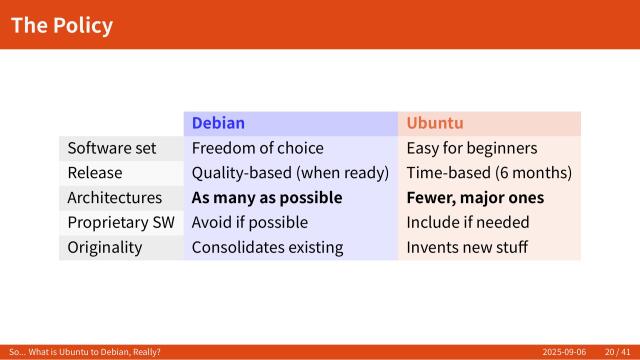 The Policy

| | Debian | Ubuntu |
|---|---|---|
| Software set | Freedom of choice | Easy for beginners |
| Release | Quality-based (when ready) | Time-based (6 months) |
| Architectures | **As many as possible** | **Fewer, major ones** |
| Proprietary SW | Avoid if possible | Include if needed |
| Originality | Consolidates existing | Invents new stuff |

So... What is Ubuntu to Debian, Really? 2025-09-06 20 / 41